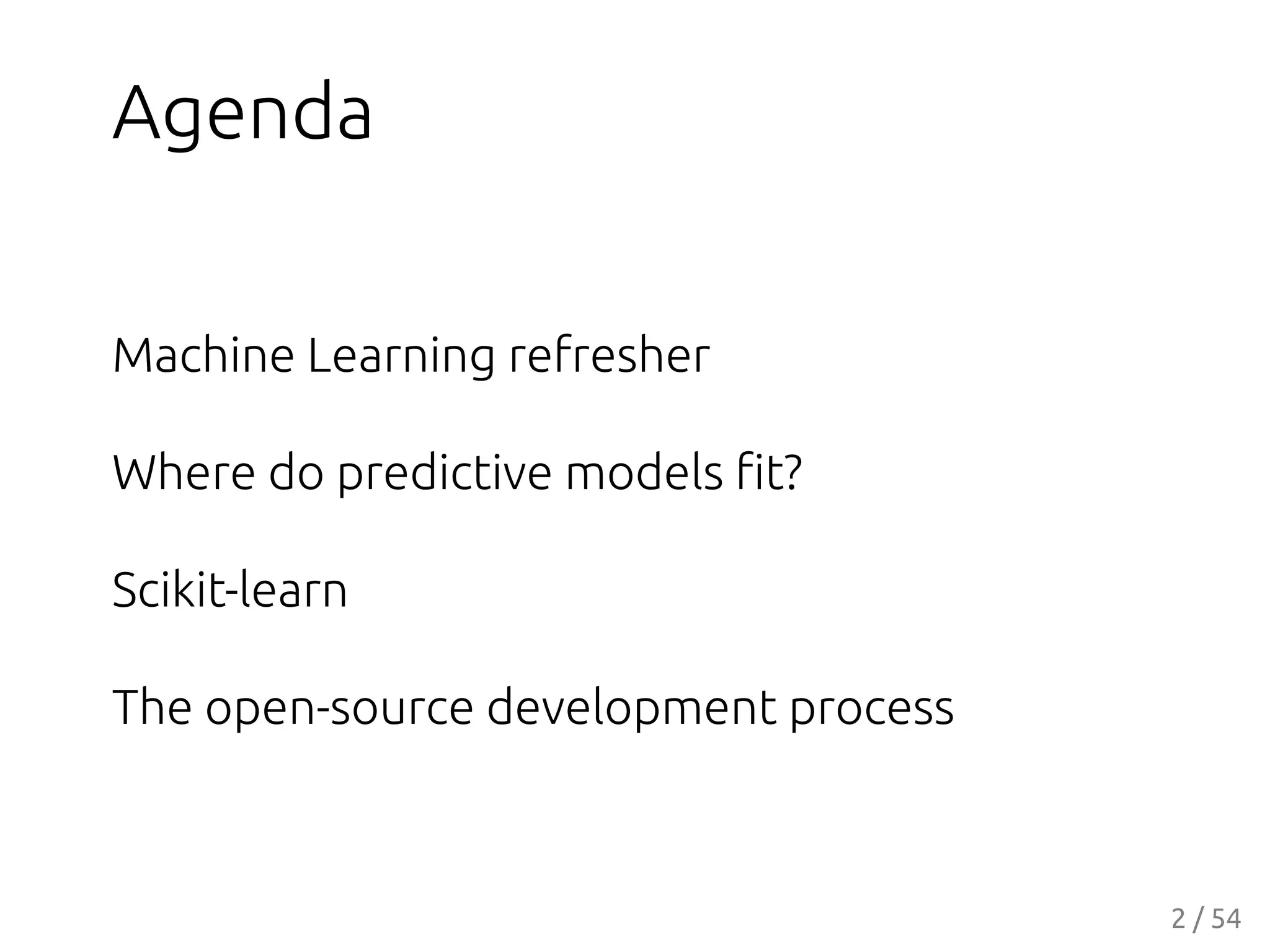 Agenda

Machine Learning refresher

Where do predictive models fit?

Scikit-learn

The open-source development process

2 / 54